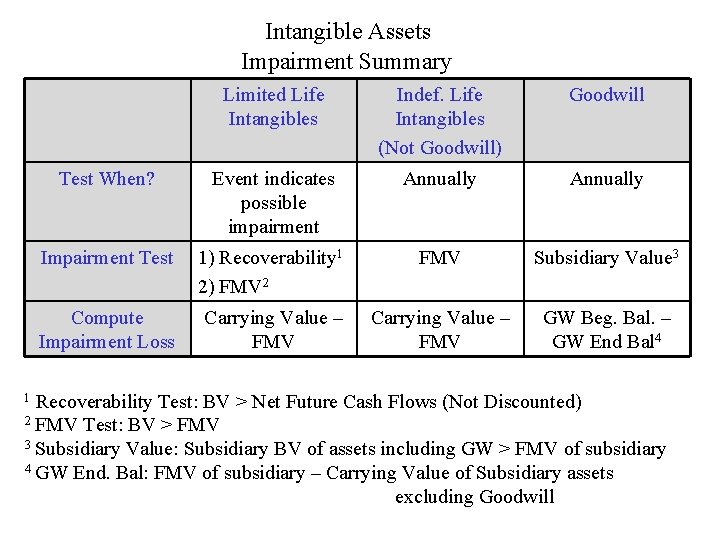 Intangible Assets
Impairment Summary

| | Limited Life Intangibles | Indef. Life Intangibles (Not Goodwill) | Goodwill |
|---|---|---|---|
| Test When? | Event indicates possible impairment | Annually | Annually |
| Impairment Test | 1) Recoverability$^1$ 2) FMV$^2$ | FMV | Subsidiary Value$^3$ |
| Compute Impairment Loss | Carrying Value – FMV | Carrying Value – FMV | GW Beg. Bal. – GW End Bal$^4$ |

$^1$ Recoverability Test: BV > Net Future Cash Flows (Not Discounted)
$^2$ FMV Test: BV > FMV
$^3$ Subsidiary Value: Subsidiary BV of assets including GW > FMV of subsidiary
$^4$ GW End. Bal: FMV of subsidiary – Carrying Value of Subsidiary assets excluding Goodwill